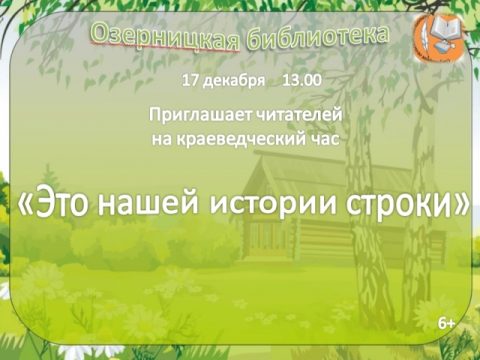 Озерницкая библиотека

17 декабря 13.00

Приглашает читателей на краеведческий час

«Это нашей истории строки»

6+